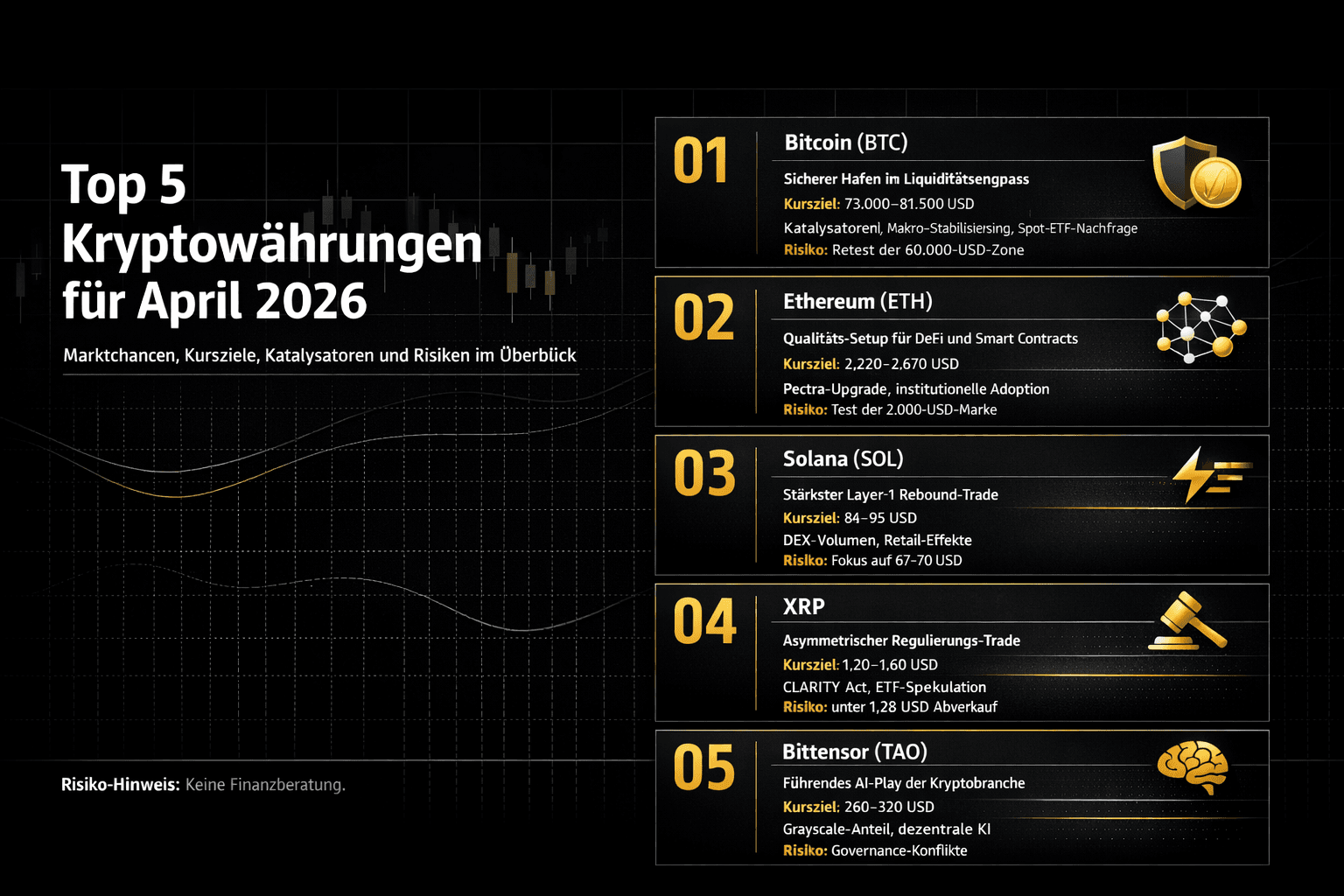 Top 5 Kryptowährungen für April 2026

Marktchancen, Kursziele, Katalysatoren und Risiken im Überblick

Risiko-Hinweis: Keine Finanzberatung.

01
Bitcoin (BTC)
Sicherer Hafen im Liquiditätsengpass
Kursziel: 73.000–81.500 USD
Katalysatorenl, Makro-Stabilisiersing, Spot-ETF-Nachfrage
Risiko: Retest der 60.000-USD-Zone

02
Ethereum (ETH)
Qualitäts-Setup für DeFi und Smart Contracts
Kursziel: 2,220–2,670 USD
Pectra-Upgrade, institutionelle Adoption
Risiko: Test der 2.000-USD-Marke

03
Solana (SOL)
Stärkster Layer-1 Rebound-Trade
Kursziel: 84–95 USD
DEX-Volumen, Retail-Effekte
Risiko: Fokus auf 67–70 USD

04
XRP
Asymmetrischer Regulierungs-Trade
Kursziel: 1,20–1,60 USD
CLARITY Act, ETF-Spekulation
Risiko: unter 1,28 USD Abverkauf

05
Bittensor (TAO)
Führendes AI-Play der Kryptobranche
Kursziel: 260–320 USD
Grayscale-Anteil, dezentrale KI
Risiko: Governance-Konflikte